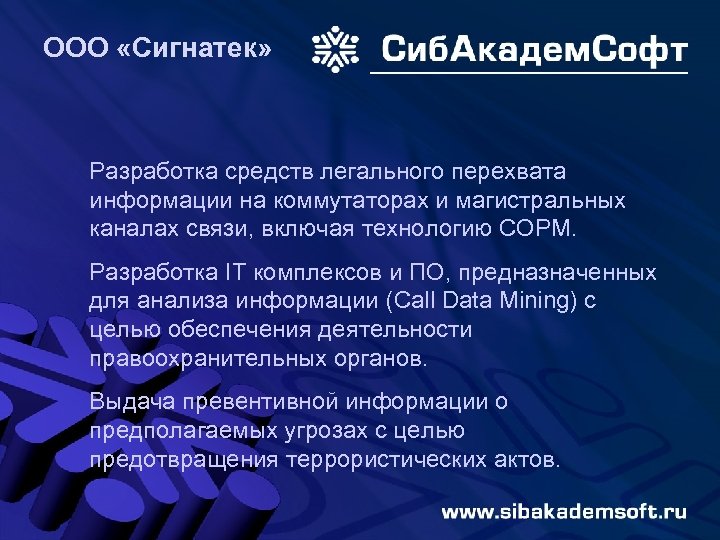 ООО «Сигнатек»

СибАкадемСофт

Разработка средств легального перехвата информации на коммутаторах и магистральных каналах связи, включая технологию СОРМ.

Разработка IT комплексов и ПО, предназначенных для анализа информации (Call Data Mining) с целью обеспечения деятельности правоохранительных органов.

Выдача превентивной информации о предполагаемых угрозах с целью предотвращения террористических актов.

www.sibakademsoft.ru